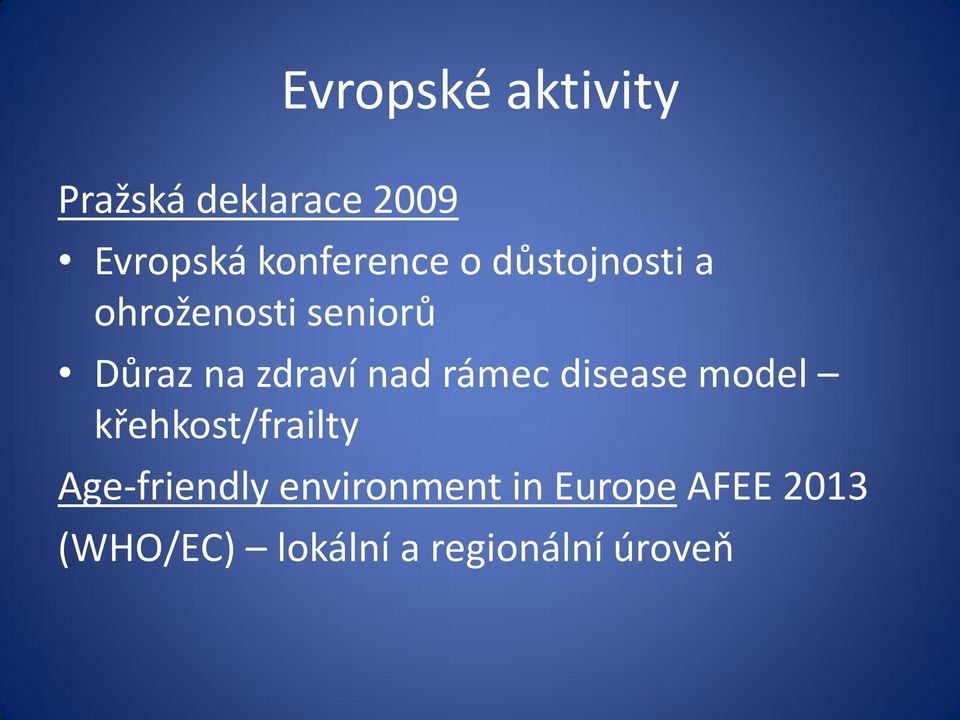 Evropské aktivity

Pražská deklarace 2009

• Evropská konference o důstojnosti a ohroženosti seniorů
• Důraz na zdraví nad rámec disease model – křehkost/frailty

Age-friendly environment in Europe AFEE 2013 (WHO/EC) – lokální a regionální úroveň